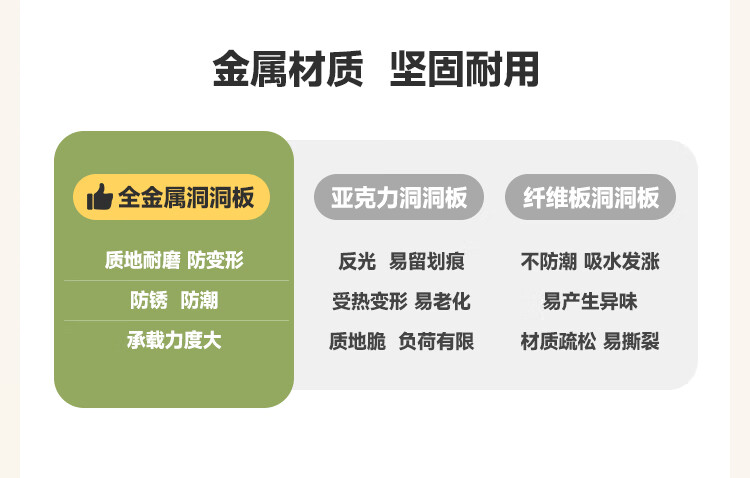 金属材质 坚固耐用

全金属洞洞板

质地耐磨 防变形

防锈 防潮

承载力度大

亚克力洞洞板

反光 易留划痕

受热变形 易老化

质地脆 负荷有限

纤维板洞洞板

不防潮 吸水发涨

易产生异味

材质疏松 易撕裂